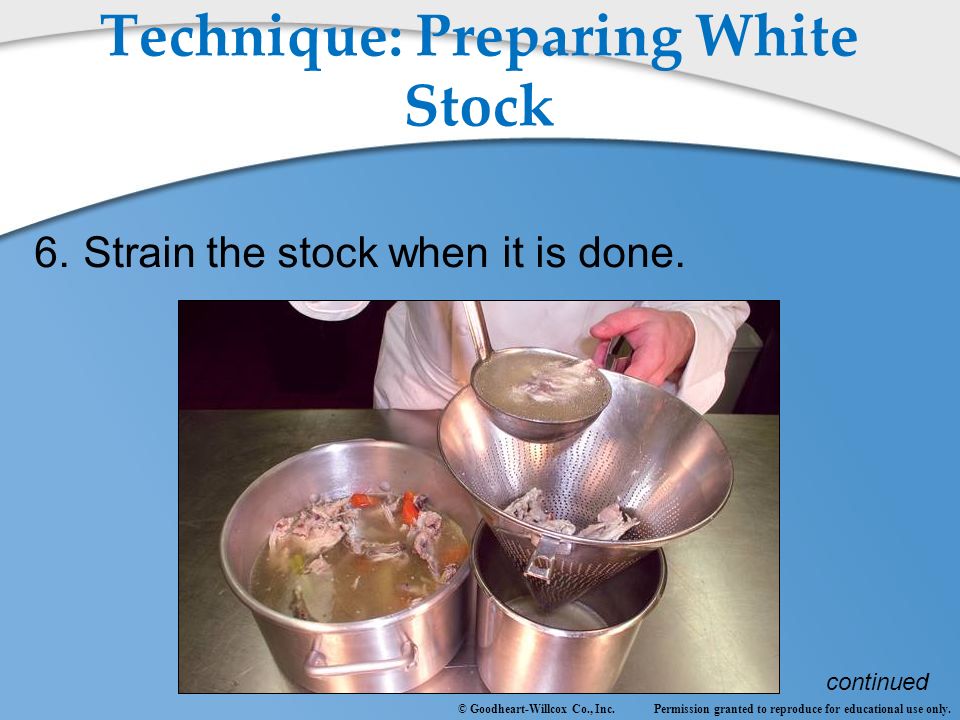 Technique: Preparing White Stock

6. Strain the stock when it is done.

continued

© Goodheart-Willcox Co., Inc. Permission granted to reproduce for educational use only.